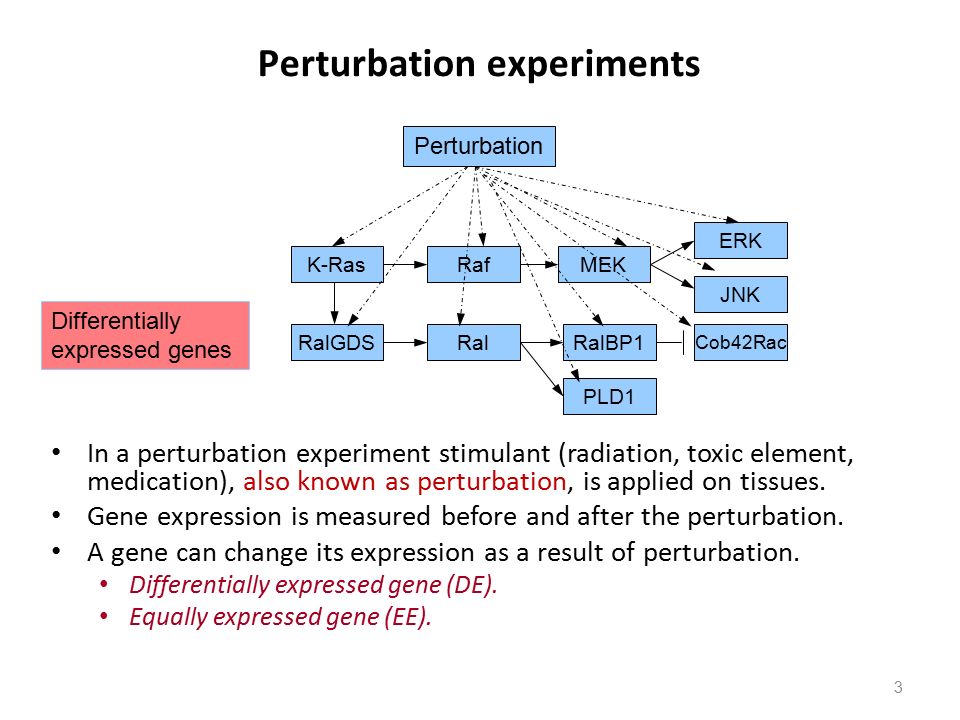 Perturbation experiments

Perturbation

K-Ras

Raf

MEK

ERK

JNK

Differentially expressed genes

RalGDS

Ral

RalBP1

Cob42Rac

PLD1

• In a perturbation experiment stimulant (radiation, toxic element, medication), also known as perturbation, is applied on tissues.
• Gene expression is measured before and after the perturbation.
• A gene can change its expression as a result of perturbation.
• Differentially expressed gene (DE).
• Equally expressed gene (EE).

3